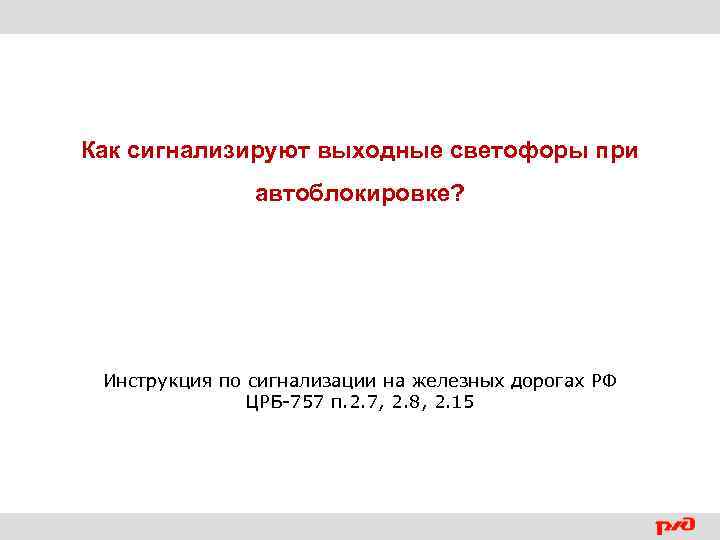 Как сигнализируют выходные светофоры при автоблокировке?

Инструкция по сигнализации на железных дорогах РФ
ЦРБ-757 п.2.7, 2.8, 2.15

РЖД